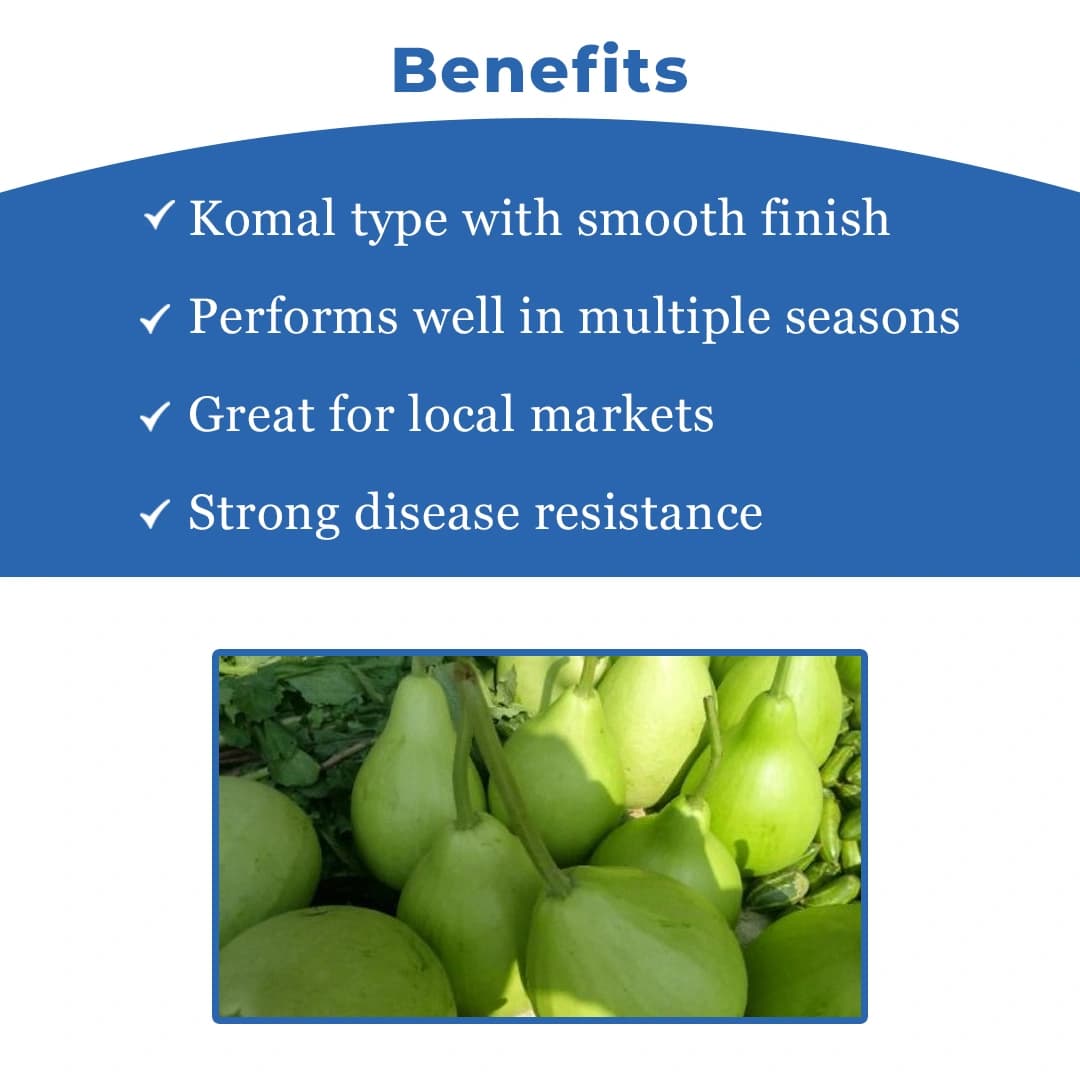 Benefits

✓ Komal type with smooth finish

✓ Performs well in multiple seasons

✓ Great for local markets

✓ Strong disease resistance